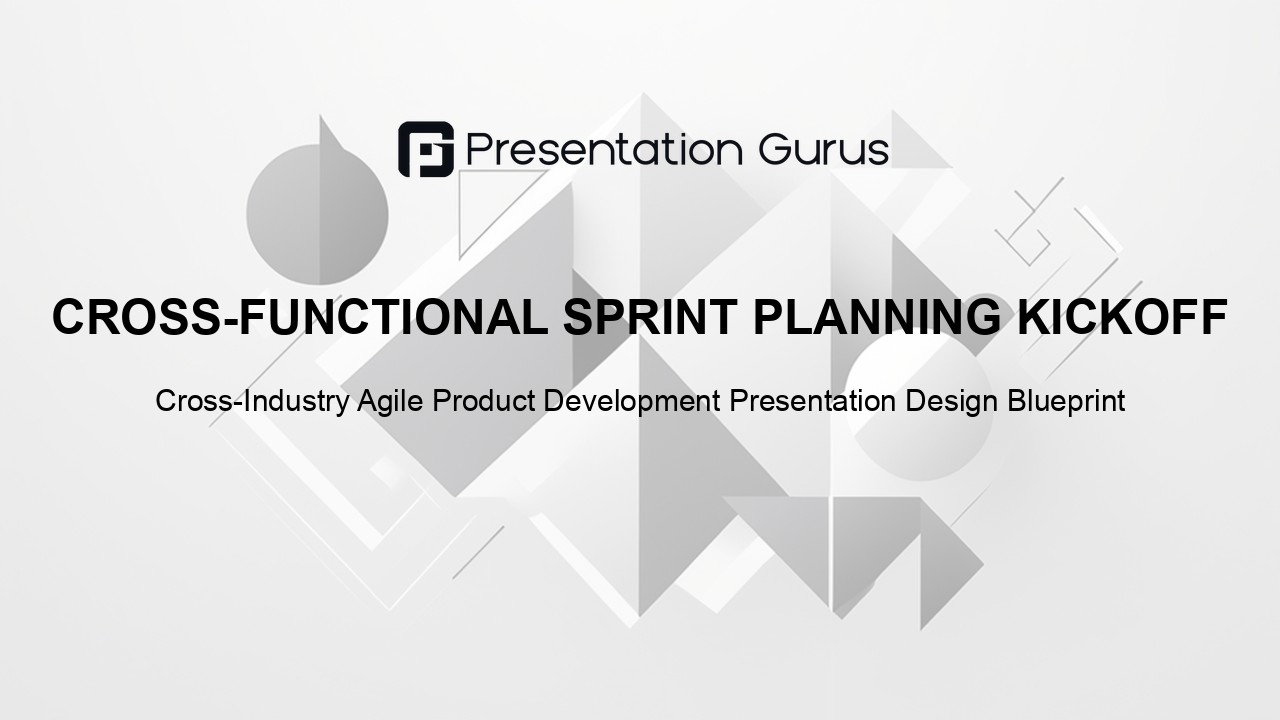 Presentation Gurus

CROSS-FUNCTIONAL SPRINT PLANNING KICKOFF

Cross-Industry Agile Product Development Presentation Design Blueprint